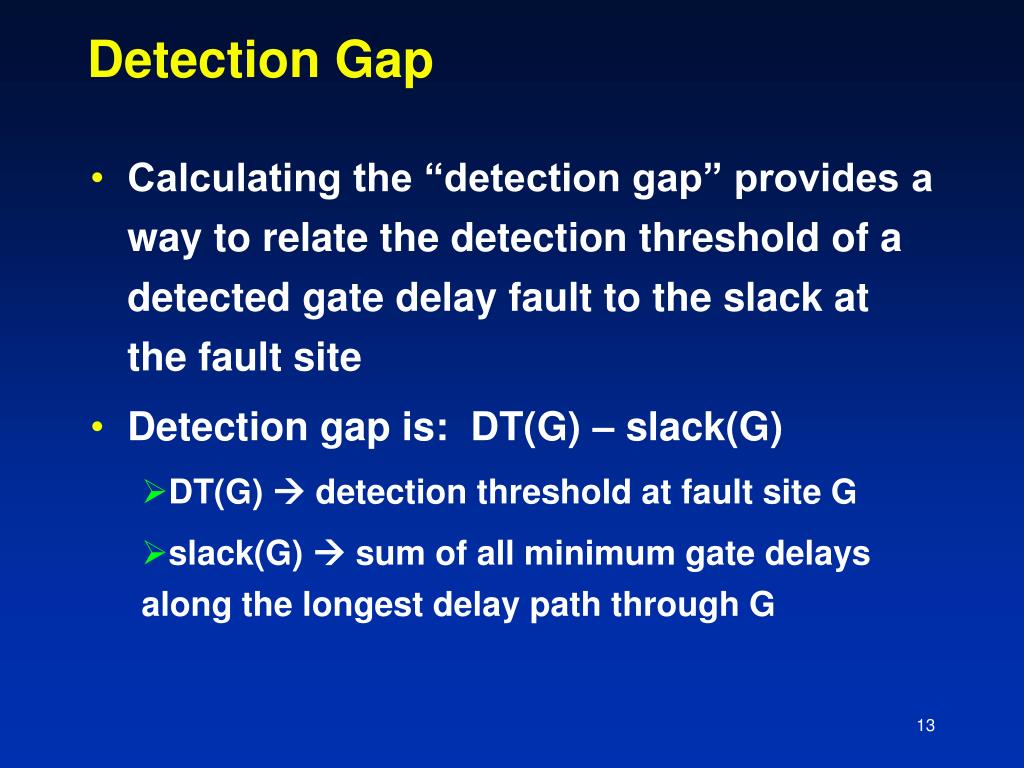 Detection Gap

• Calculating the “detection gap” provides a way to relate the detection threshold of a detected gate delay fault to the slack at the fault site

• Detection gap is: DT(G) – slack(G)

➢DT(G) → detection threshold at fault site G

➢slack(G) → sum of all minimum gate delays along the longest delay path through G

13